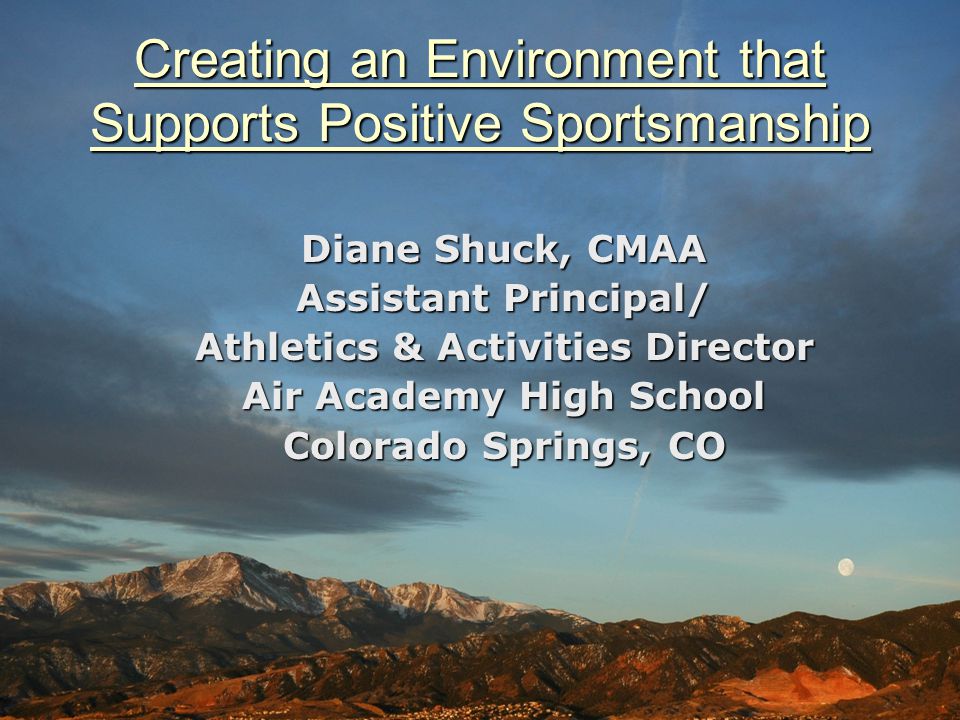 Creating an Environment that Supports Positive Sportsmanship

Diane Shuck, CMAA
Assistant Principal/
Athletics & Activities Director
Air Academy High School
Colorado Springs, CO